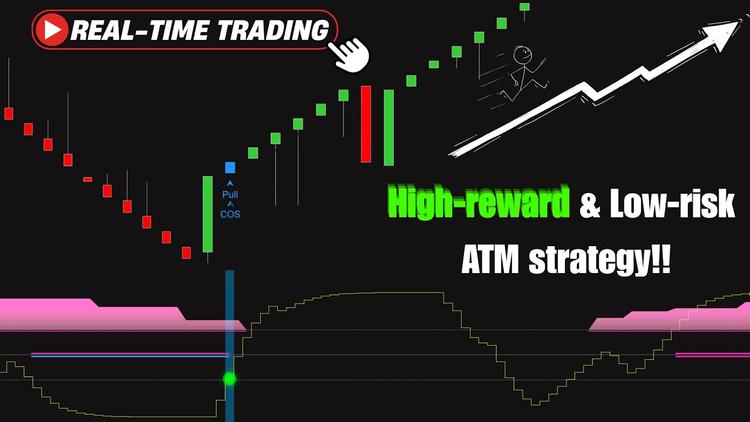 REAL-TIME TRADING

Pull
COS

High-reward & Low-risk
ATM strategy!!